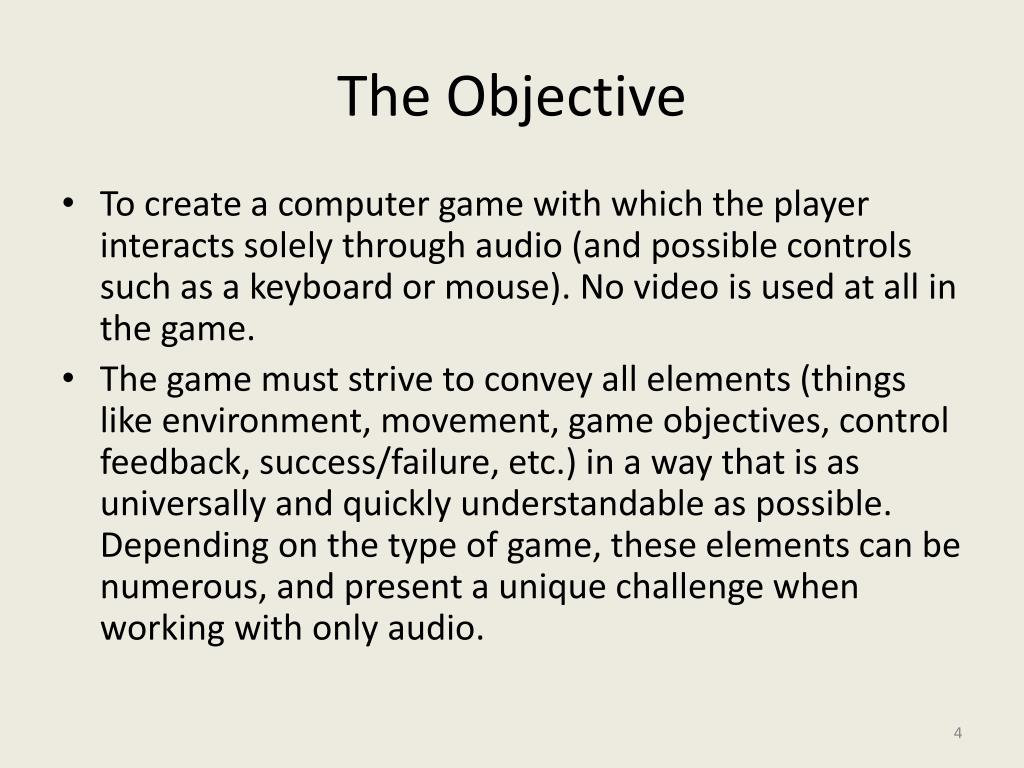 The Objective

• To create a computer game with which the player interacts solely through audio (and possible controls such as a keyboard or mouse). No video is used at all in the game.
• The game must strive to convey all elements (things like environment, movement, game objectives, control feedback, success/failure, etc.) in a way that is as universally and quickly understandable as possible. Depending on the type of game, these elements can be numerous, and present a unique challenge when working with only audio.

4